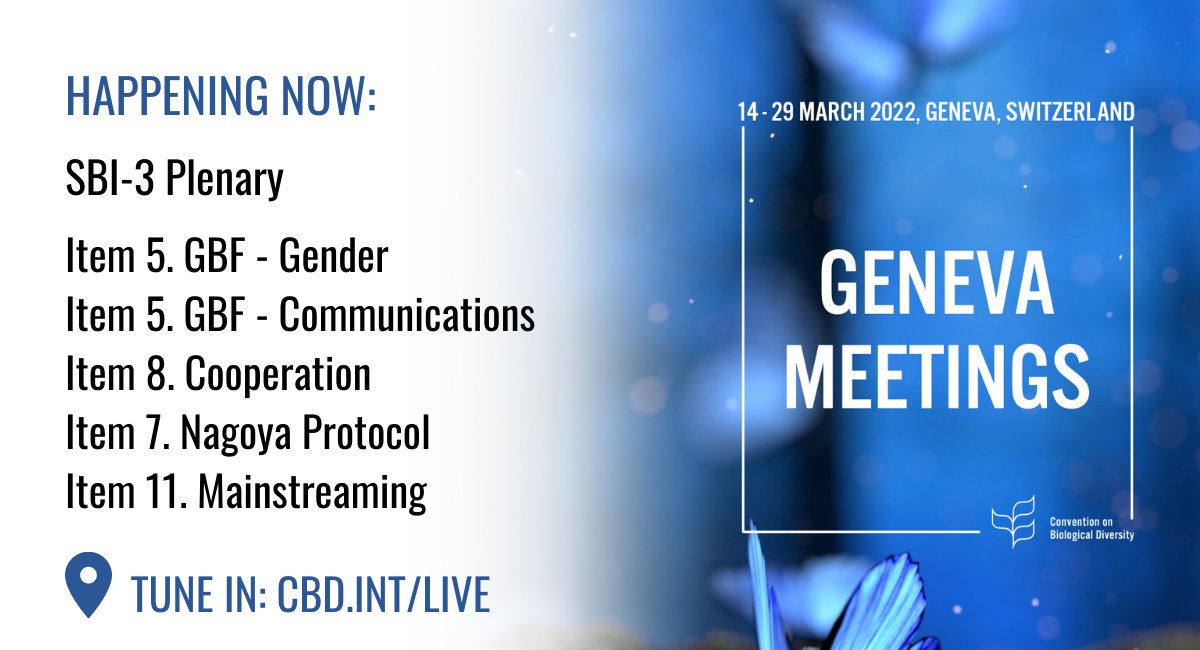 HAPPENING NOW:

SBI-3 Plenary

Item 5. GBF - Gender
Item 5. GBF - Communications
Item 8. Cooperation
Item 7. Nagoya Protocol
Item 11. Mainstreaming

TUNE IN: CBD.INT/LIVE

14 - 29 MARCH 2022, GENEVA, SWITZERLAND

GENEVA MEETINGS

Convention on Biological Diversity